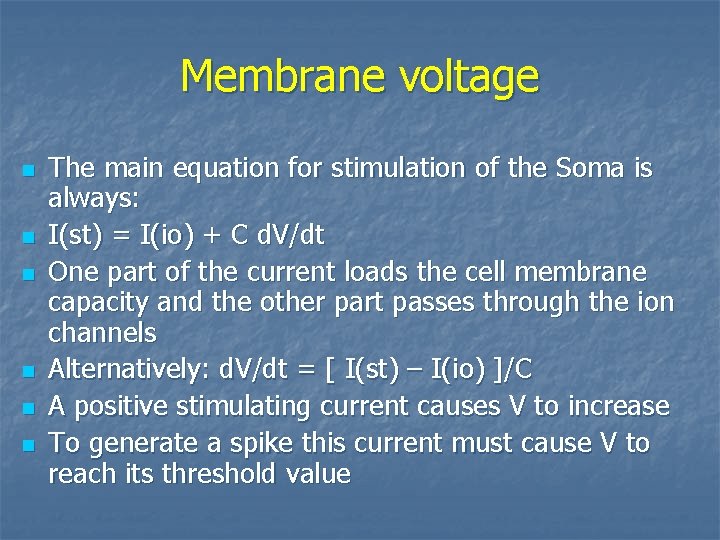 Membrane voltage

- The main equation for stimulation of the Soma is always:
- I(st) = I(io) + C dV/dt
- One part of the current loads the cell membrane capacity and the other part passes through the ion channels
- Alternatively: dV/dt = [ I(st) – I(io) ]/C
- A positive stimulating current causes V to increase
- To generate a spike this current must cause V to reach its threshold value